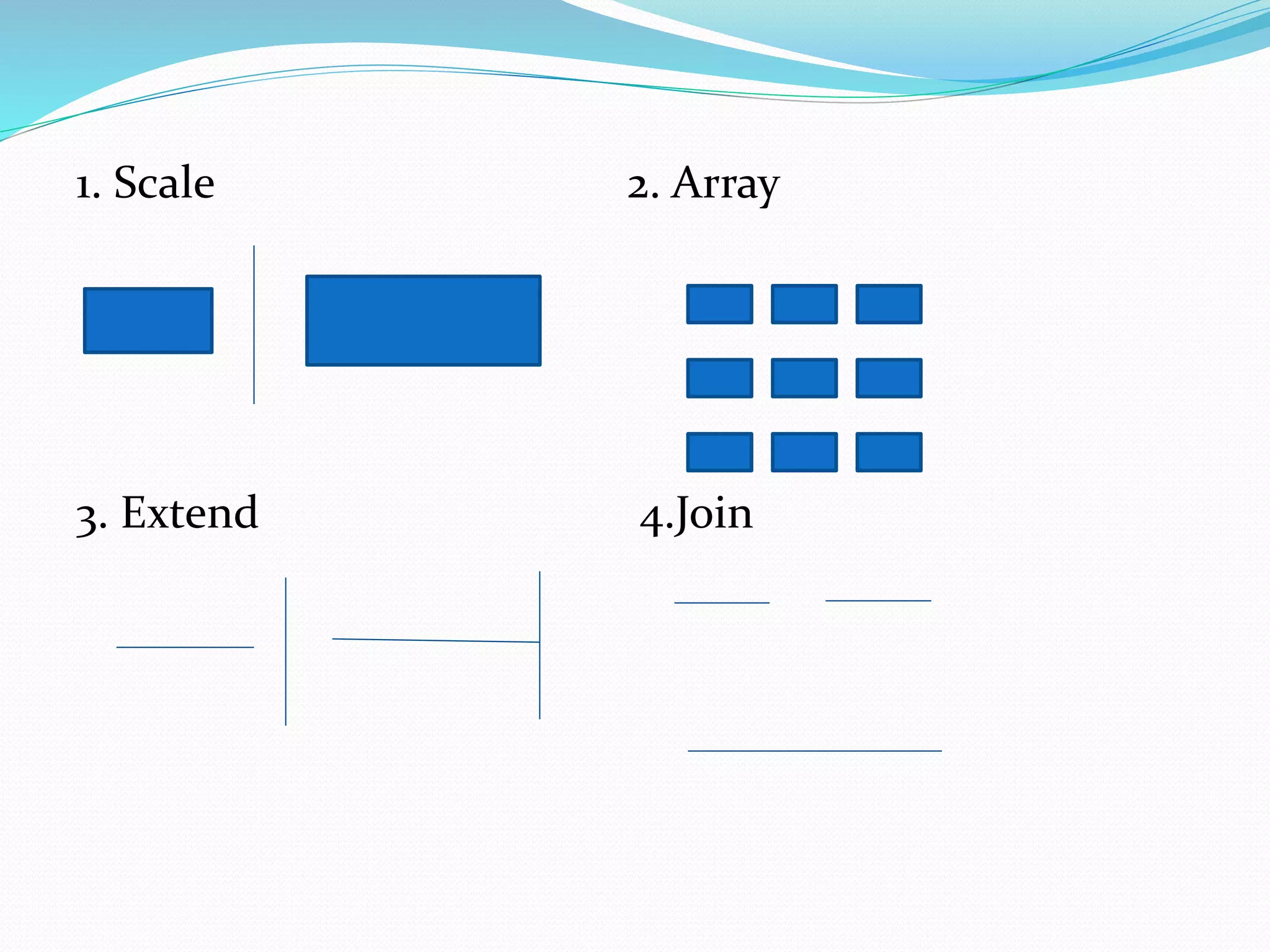 1. Scale

2. Array

3. Extend

4.Join